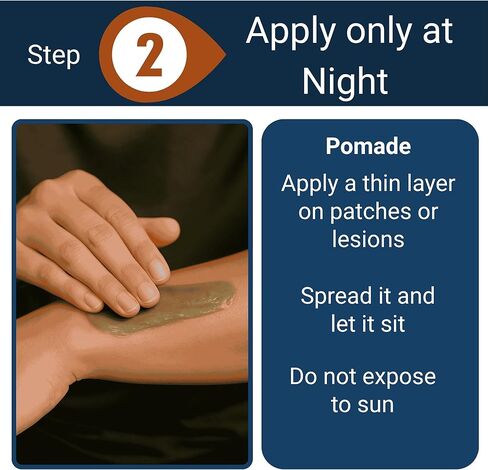 Step 2 Apply only at Night

Pomade

Apply a thin layer on patches or lesions

Spread it and let it sit

Do not expose to sun